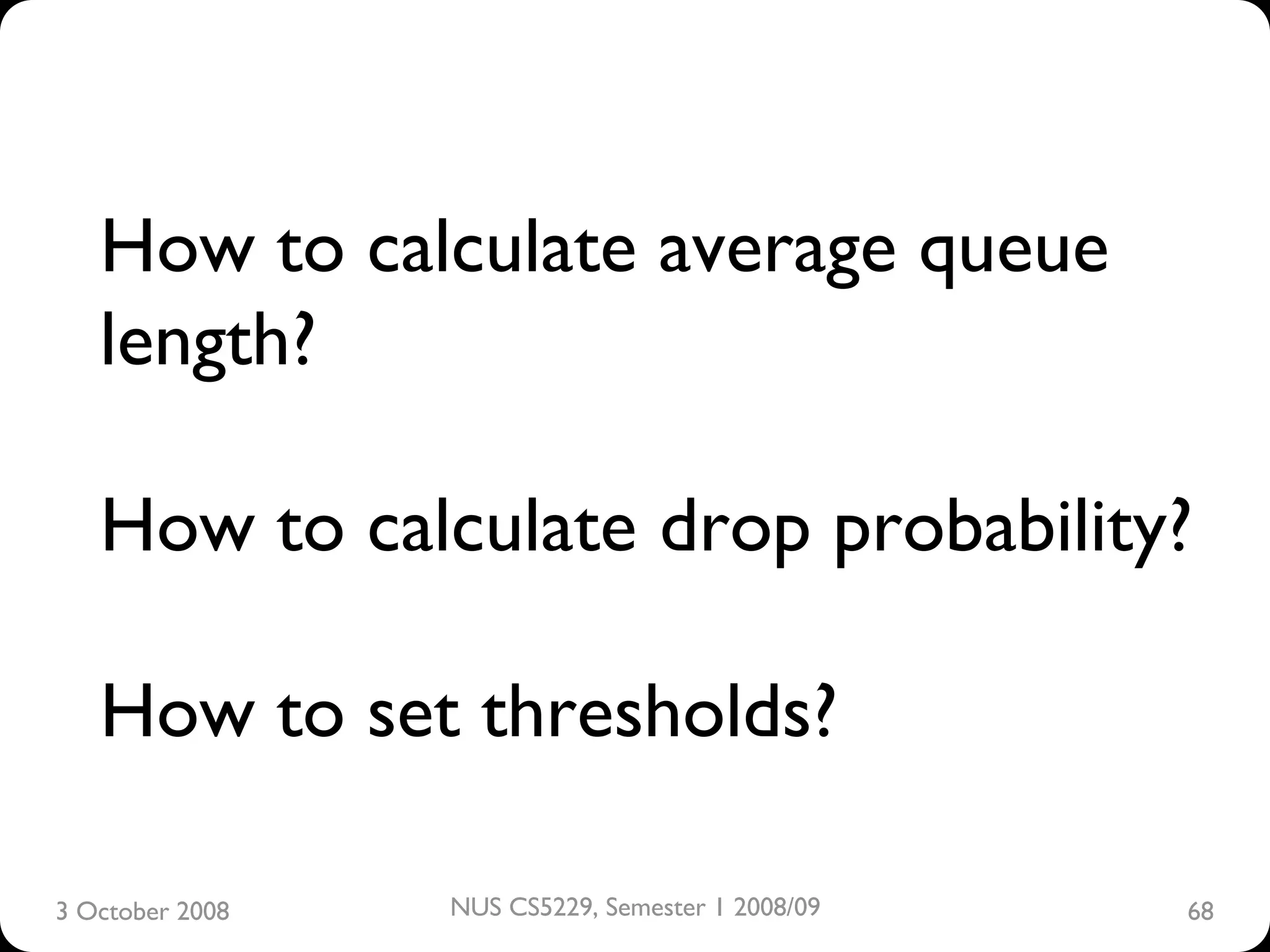 How to calculate average queue length?

How to calculate drop probability?

How to set thresholds?

3 October 2008

NUS CS5229, Semester 1 2008/09

68